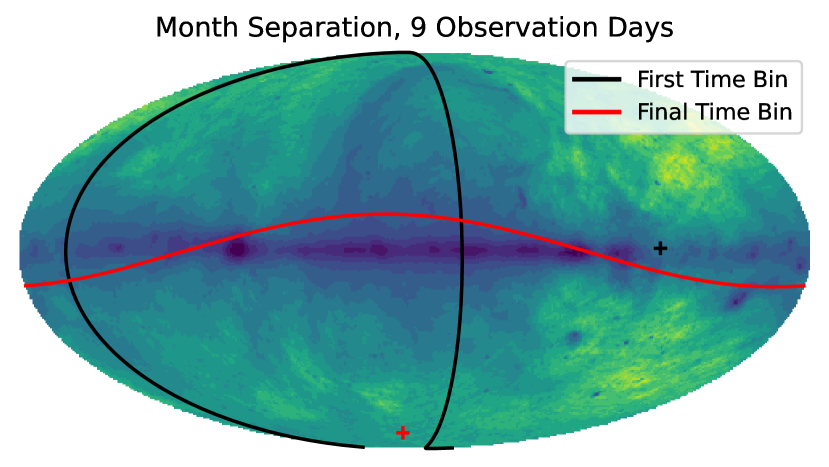 Month Separation, 9 Observation Days

First Time Bin
Final Time Bin